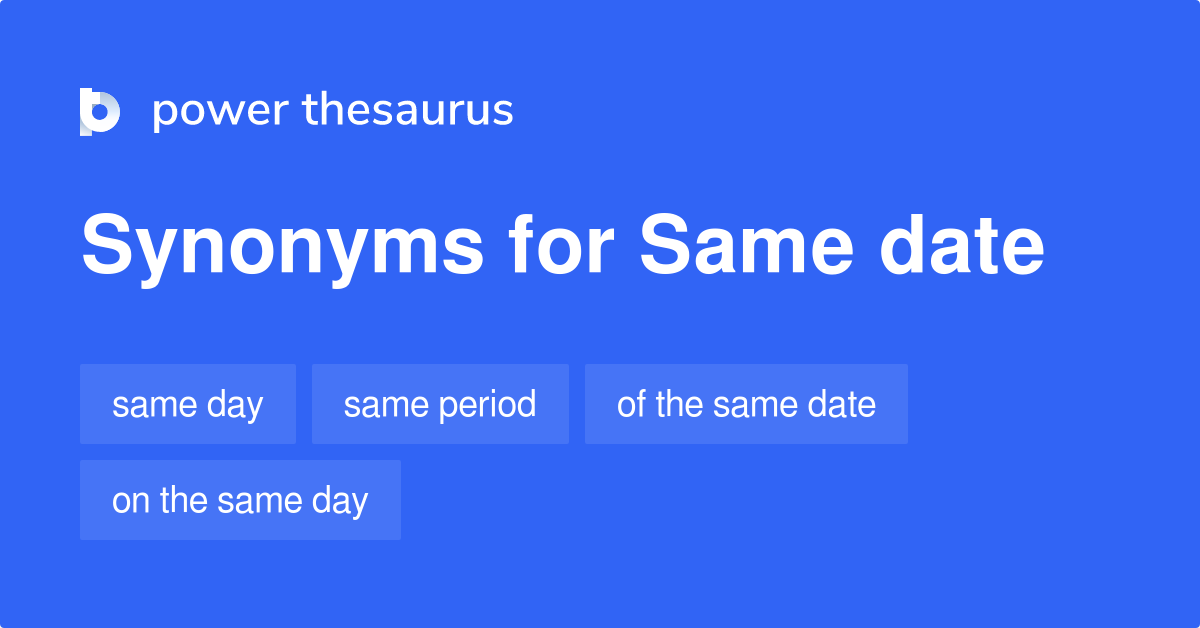 power thesaurus

Synonyms for Same date

same day
same period
of the same date
on the same day